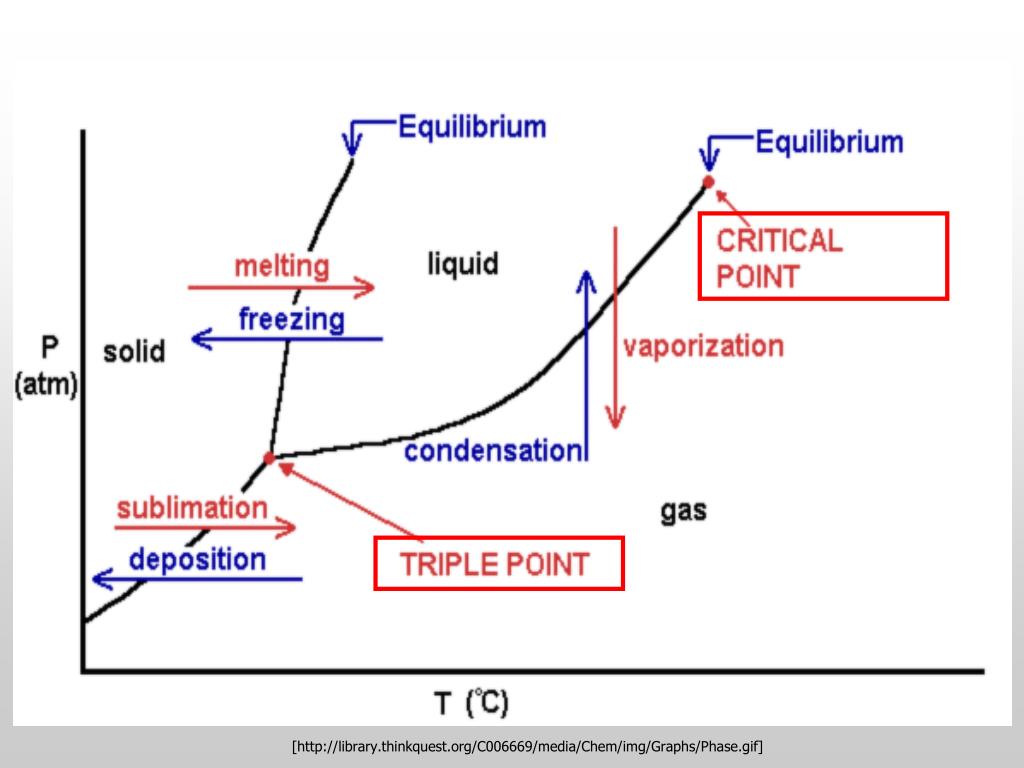 Equilibrium

Equilibrium

CRITICAL POINT

melting

liquid

freezing

P (atm)

solid

vaporization

condensation

sublimation

gas

deposition

TRIPLE POINT

T (°C)

[http://library.thinkquest.org/C006669/media/Chem/img/Graphs/Phase.gif]